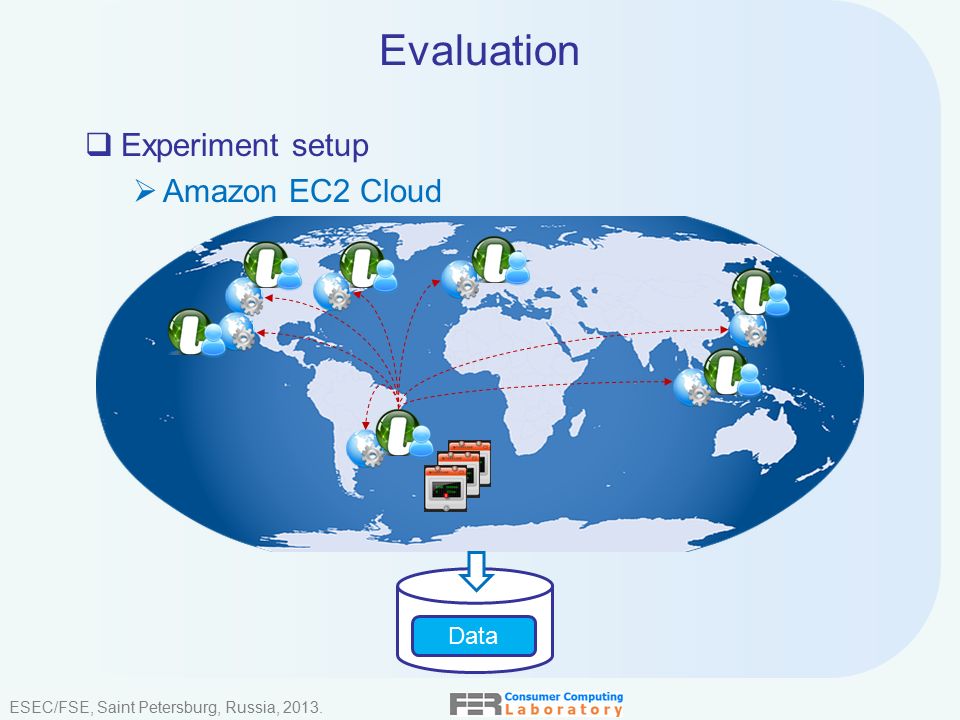 Evaluation

❑ Experiment setup

➢ Amazon EC2 Cloud

Data

ESEC/FSE, Saint Petersburg, Russia, 2013.

FER Consumer Computing Laboratory